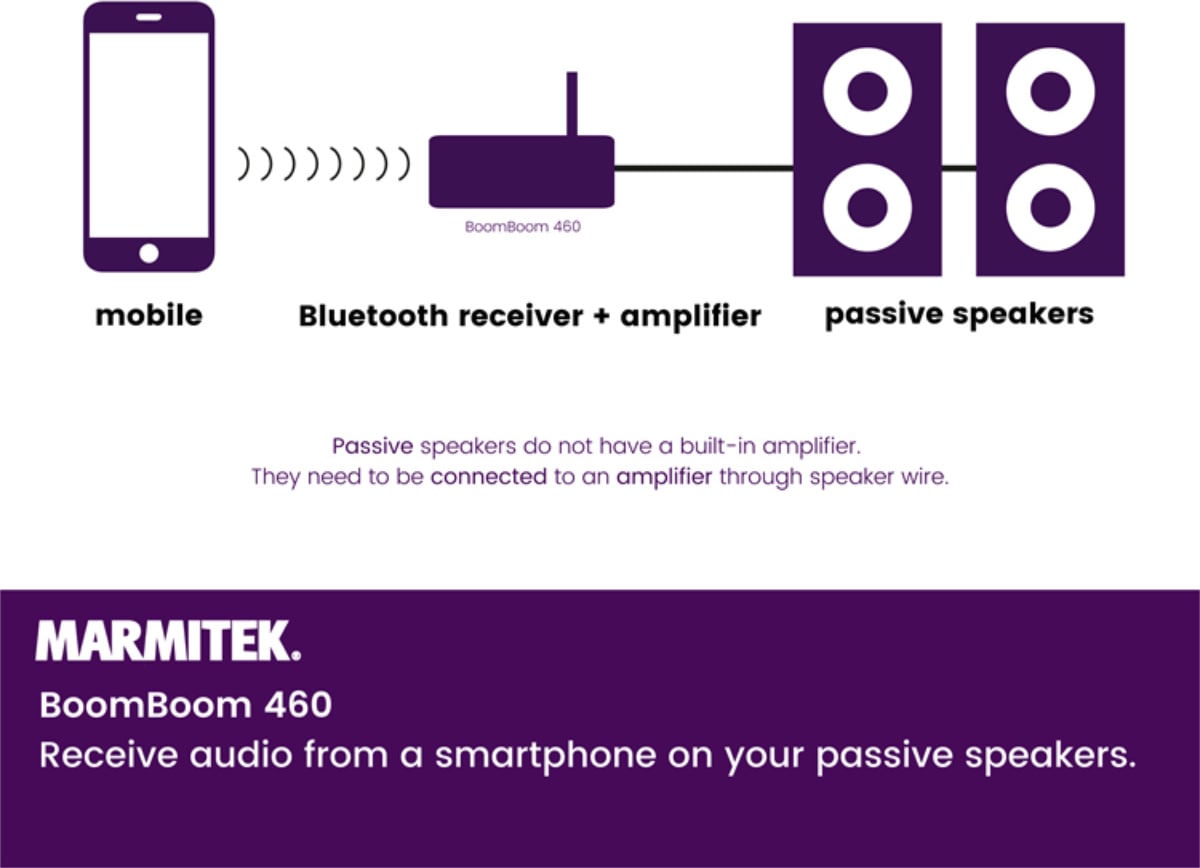 BoomBoom 460

mobile

Bluetooth receiver + amplifier

passive speakers

Passive speakers do not have a built-in amplifier.
They need to be connected to an amplifier through speaker wire.

MARMITEK.

BoomBoom 460

Receive audio from a smartphone on your passive speakers.